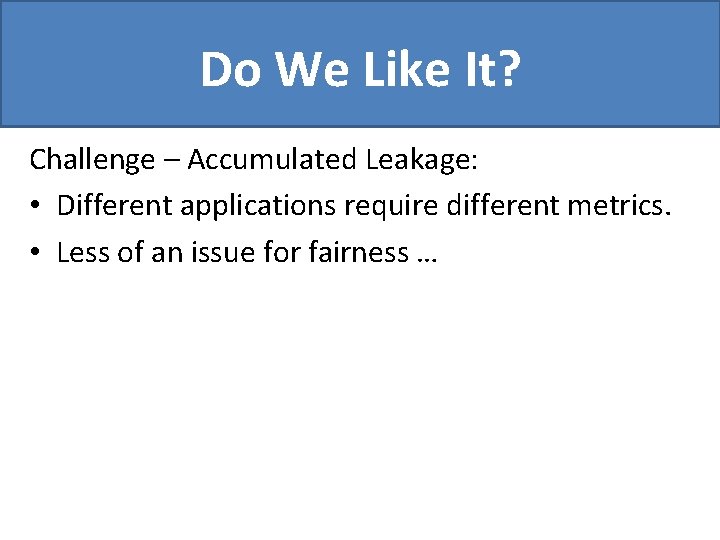 Do We Like It?

Challenge – Accumulated Leakage:

• Different applications require different metrics.
• Less of an issue for fairness …